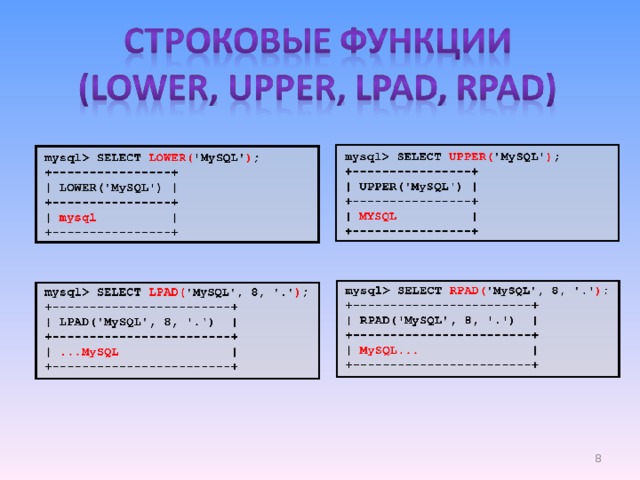 СТРОКОВЫЕ ФУНКЦИИ
(LOWER, UPPER, LPAD, RPAD)

mysql> SELECT LOWER('MySQL');
+----------------+
| LOWER('MySQL') |
+----------------+
| mysql          |
+----------------+

mysql> SELECT UPPER('MySQL');
+----------------+
| UPPER('MySQL') |
+----------------+
| MYSQL          |
+----------------+

mysql> SELECT LPAD('MySQL', 8, '.');
+-----------------------+
| LPAD('MySQL', 8, '.') |
+-----------------------+
| ...MySQL              |
+-----------------------+

mysql> SELECT RPAD('MySQL', 8, '.');
+-----------------------+
| RPAD('MySQL', 8, '.') |
+-----------------------+
| MySQL...              |
+-----------------------+

8